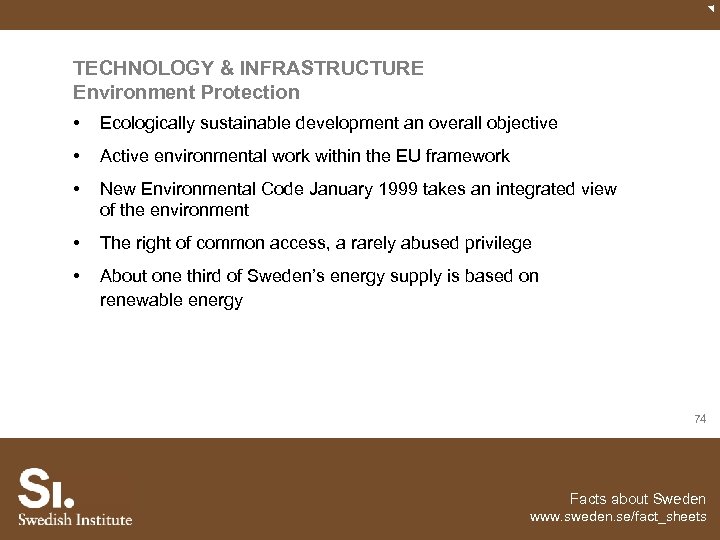 TECHNOLOGY & INFRASTRUCTURE
Environment Protection

• Ecologically sustainable development an overall objective

• Active environmental work within the EU framework

• New Environmental Code January 1999 takes an integrated view of the environment

• The right of common access, a rarely abused privilege

• About one third of Sweden's energy supply is based on renewable energy

74

SI.
Swedish Institute

Facts about Sweden
www.sweden.se/fact_sheets